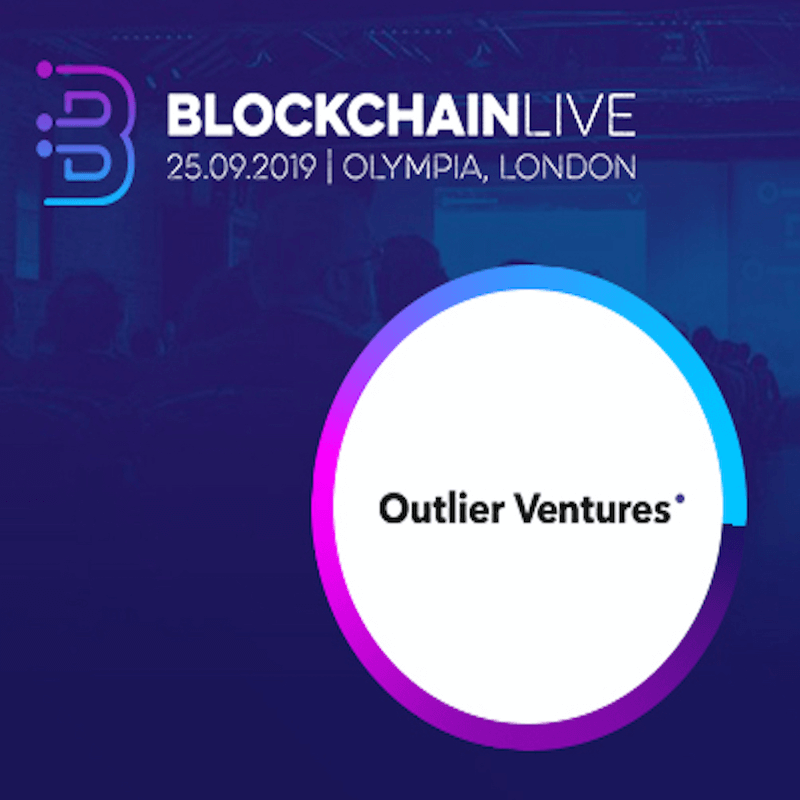 BLOCKCHAINLIVE
25.09.2019 | OLYMPIA, LONDON

Outlier Ventures